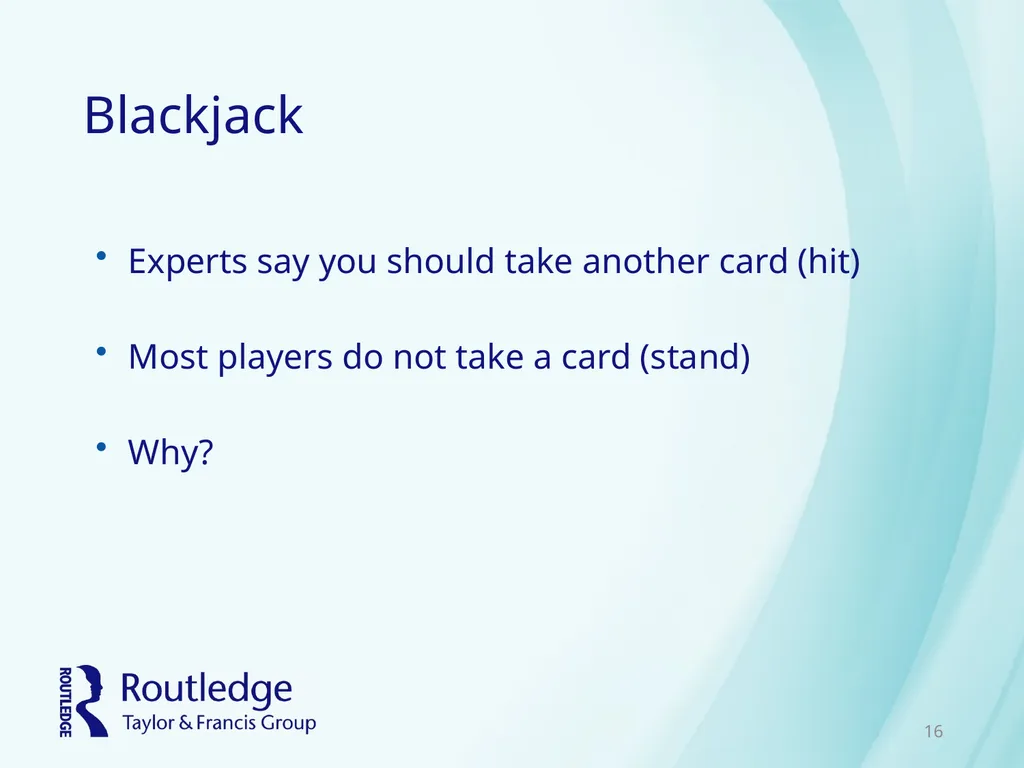 Blackjack

• Experts say you should take another card (hit)

• Most players do not take a card (stand)

• Why?

ROUTLEDGE Routledge Taylor & Francis Group

16